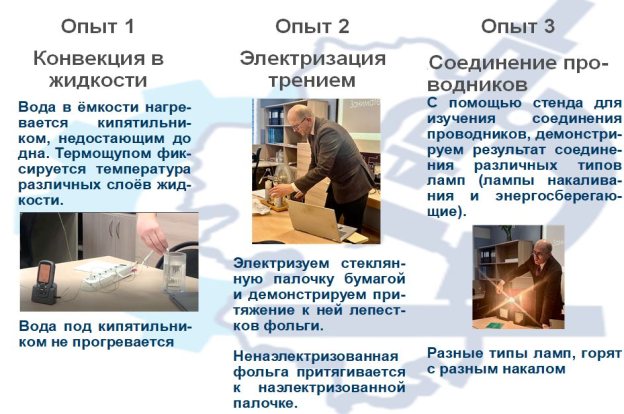 Опыт 1

Конвекция в жидкости

Вода в ёмкости нагревается кипятильником, недостающим до дна. Термощупом фиксируется температура различных слоёв жидкости.

Вода под кипятильником не прогревается

Опыт 2

Электризация трением

Электризуем стеклянную палочку бумагой и демонстрируем притяжение к ней лепестков фольги.

Ненаэлектризованная фольга притягивается к наэлектризованной палочке.

Опыт 3

Соединение проводников

С помощью стенда для изучения соединения проводников, демонстрируем результат соединения различных типов ламп (лампы накаливания и энергосберегающие).

Разные типы ламп, горят с разным накалом